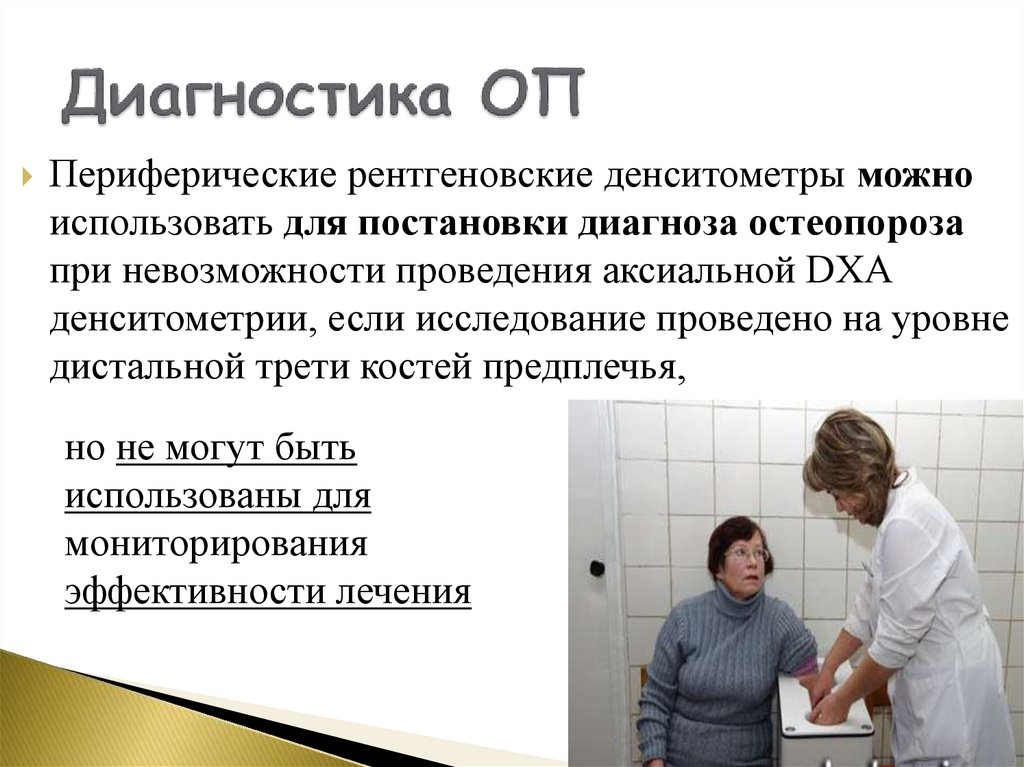 Диагностика ОП

Периферические рентгеновские денситометры можно использовать для постановки диагноза остеопороза при невозможности проведения аксиальной DXA денситометрии, если исследование проведено на уровне дистальной трети костей предплечья,

но не могут быть использованы для мониторирования эффективности лечения